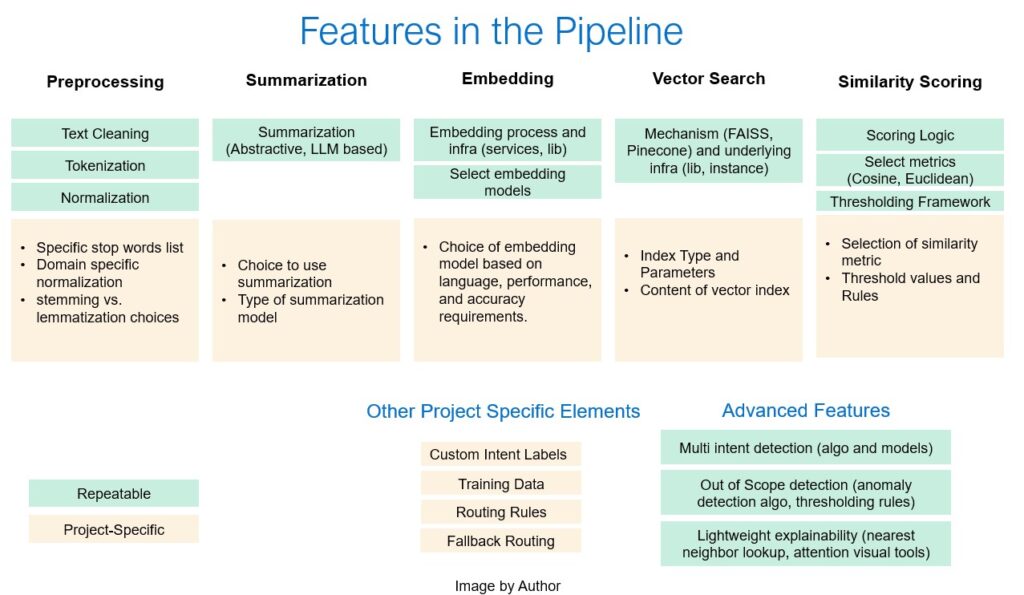 Features in the Pipeline

Preprocessing

Text Cleaning

Tokenization

Normalization

- Specific stop words list
- Domain specific normalization
- stemming vs. lemmatization choices

Summarization

Summarization (Abstractive, LLM based)

- Choice to use summarization
- Type of summarization model

Embedding

Embedding process and infra (services, lib)

Select embedding models

- Choice of embedding model based on language, performance, and accuracy requirements.

Vector Search

Mechanism (FAISS, Pinecone) and underlying infra (lib, instance)

- Index Type and Parameters
- Content of vector index

Similarity Scoring

Scoring Logic

Select metrics (Cosine, Euclidean)

Thresholding Framework

- Selection of similarity metric
- Threshold values and Rules

Other Project Specific Elements

Custom Intent Labels

Training Data

Routing Rules

Fallback Routing

Advanced Features

Multi intent detection (algo and models)

Out of Scope detection (anomaly detection algo, thresholding rules)

Lightweight explainability (nearest neighbor lookup, attention visual tools)

Repeatable

Project-Specific

Image by Author